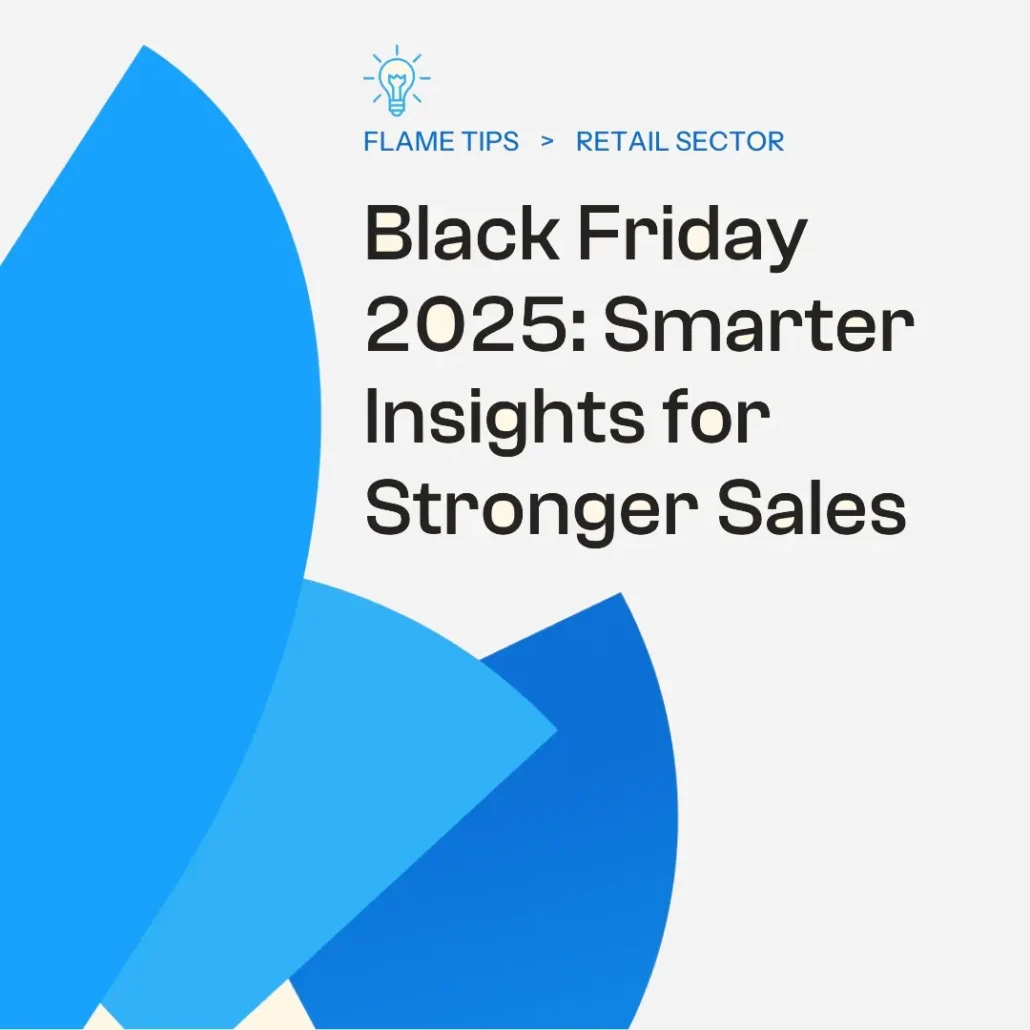 FLAME TIPS > RETAIL SECTOR

Black Friday 2025: Smarter Insights for Stronger Sales